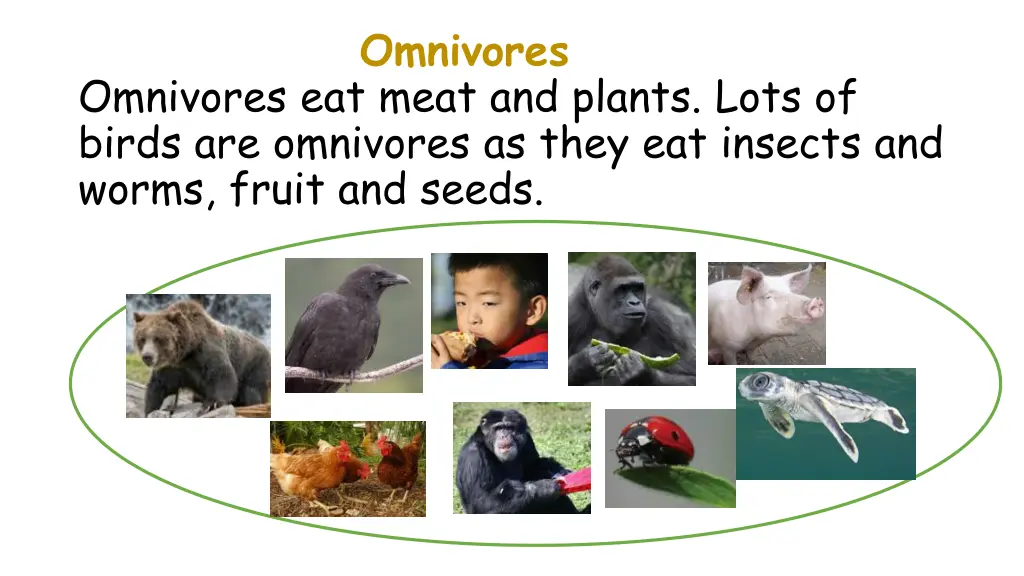 Omnivores

Omnivores eat meat and plants. Lots of birds are omnivores as they eat insects and worms, fruit and seeds.